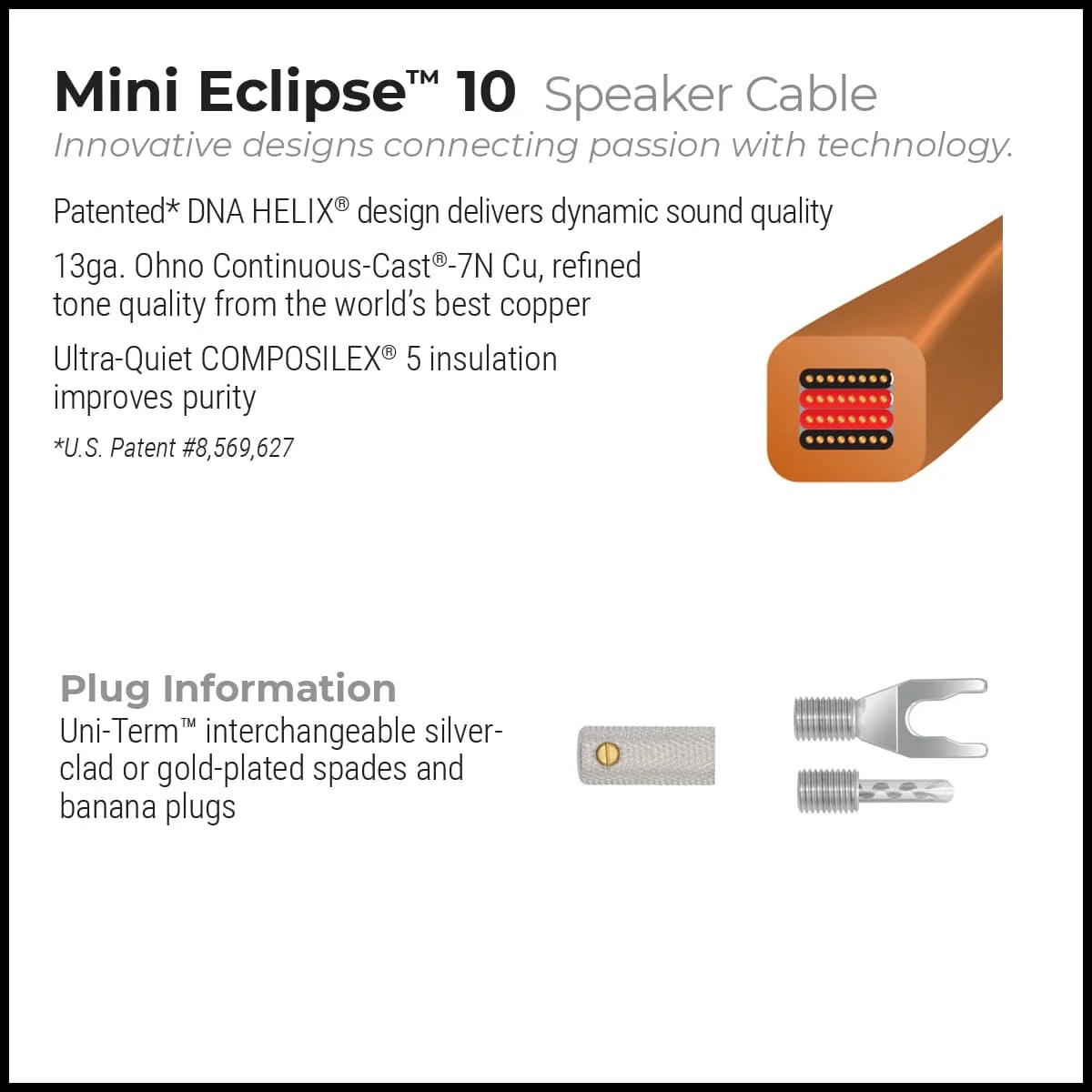 Mini Eclipse™ 10 Speaker Cable
Innovative designs connecting passion with technology.

Patented* DNA HELIX® design delivers dynamic sound quality

13ga. Ohno Continuous-Cast®-7N Cu, refined tone quality from the world's best copper

Ultra-Quiet COMPOSILEX® 5 insulation improves purity

*U.S. Patent #8,569,627

Plug Information
Uni-Term™ interchangeable silver-clad or gold-plated spades and banana plugs